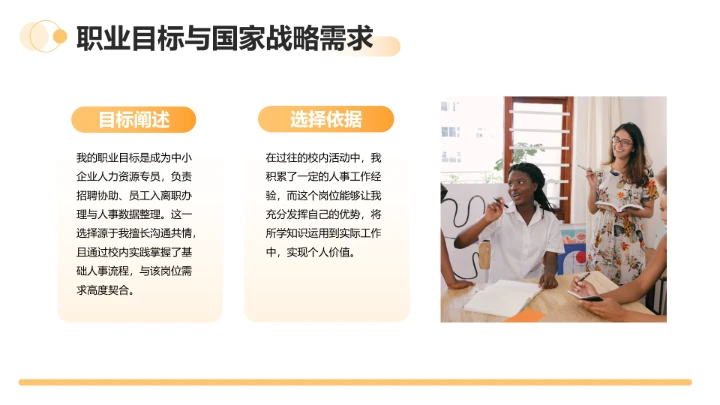 职业目标与国家战略需求

目标阐述

我的职业目标是成为中小企业人力资源专员，负责招聘协助、员工入离职办理与人事数据整理。这一选择源于我擅长沟通共情，且通过校内实践掌握了基础人事流程，与该岗位需求高度契合。

选择依据

在过往的校内活动中，我积累了一定的人事工作经验，而这个岗位能够让我充分发挥自己的优势，将所学知识运用到实际工作中，实现个人价值。